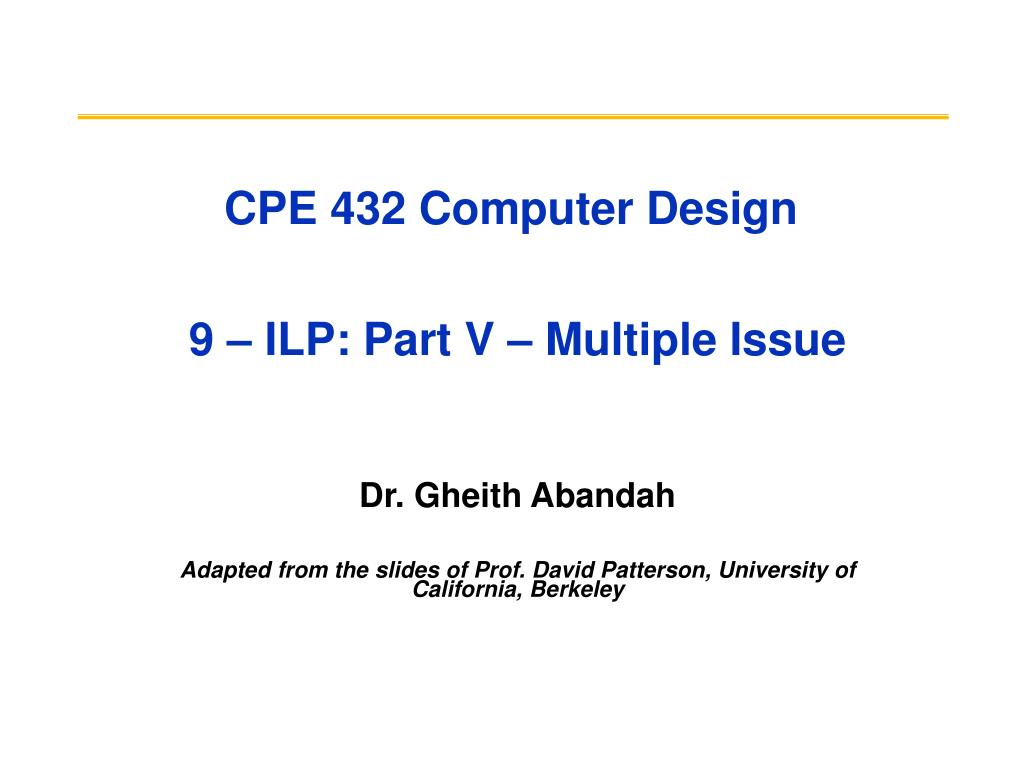 CPE 432 Computer Design

9 – ILP: Part V – Multiple Issue

Dr. Gheith Abandah

Adapted from the slides of Prof. David Patterson, University of California, Berkeley